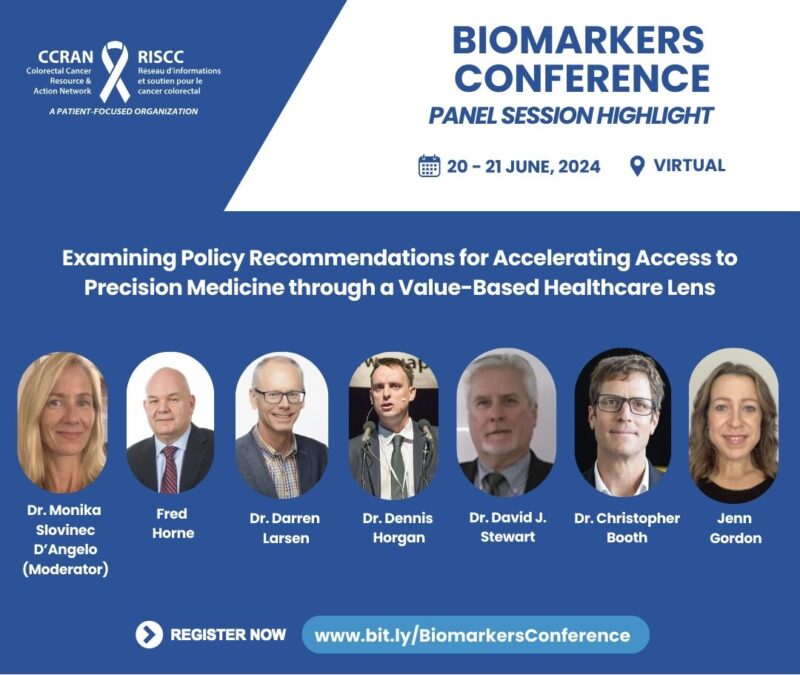 CCRAN
Colorectal Cancer Resource & Action Network

RISCC
Réseau d'informations et soutien pour le cancer colorectal

A PATIENT-FOCUSED ORGANIZATION

BIOMARKERS CONFERENCE
PANEL SESSION HIGHLIGHT

20 - 21 JUNE, 2024
VIRTUAL

Examining Policy Recommendations for Accelerating Access to Precision Medicine through a Value-Based Healthcare Lens

Dr. Monika Slovinec D'Angelo (Moderator)

Fred Horne

Dr. Darren Larsen

Dr. Dennis Horgan

Dr. David J. Stewart

Dr. Christopher Booth

Jenn Gordon

REGISTER NOW
www.bit.ly/BiomarkersConference